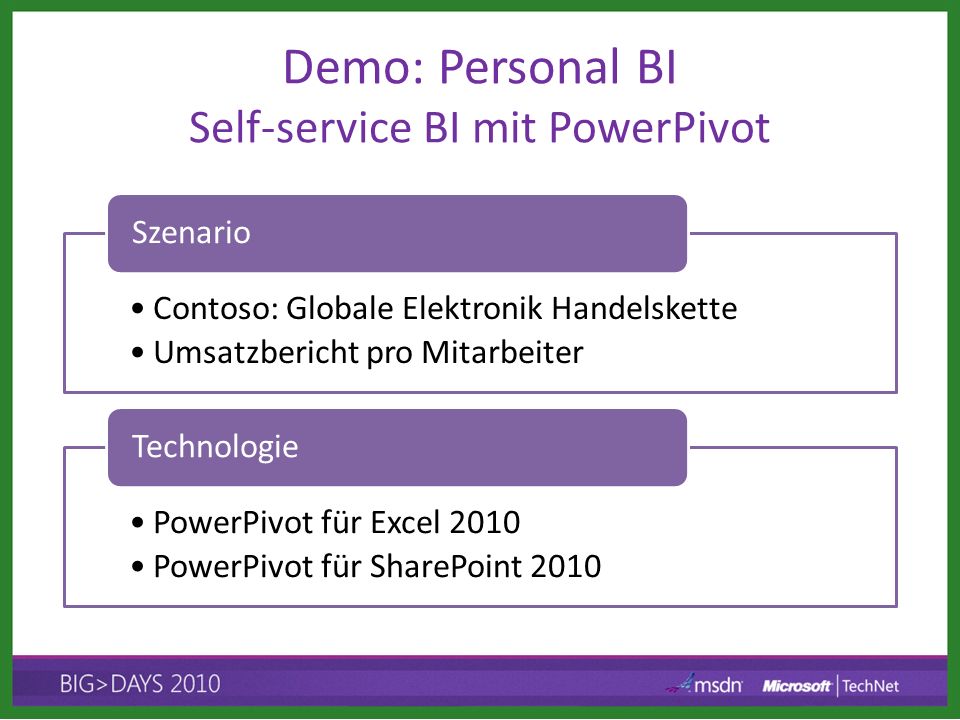 Demo: Personal BI
Self-service BI mit PowerPivot

Szenario

• Contoso: Globale Elektronik Handelskette
• Umsatzbericht pro Mitarbeiter

Technologie

• PowerPivot für Excel 2010
• PowerPivot für SharePoint 2010

BIG>DAYS 2010

msdn Microsoft TechNet